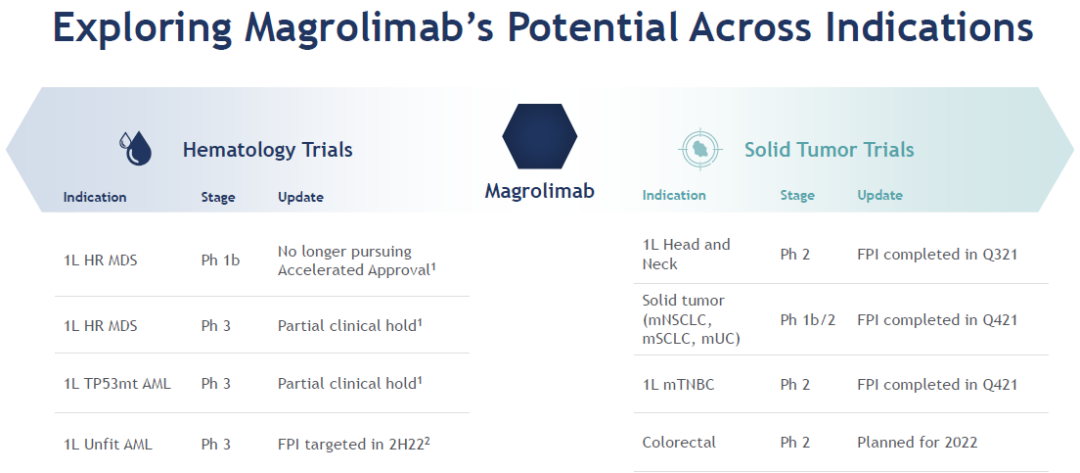 Exploring Magrolimab's Potential Across Indications

Hematology Trials

| Indication | Stage | Update |
|---|---|---|
| 1L HR MDS | Ph 1b | No longer pursuing Accelerated Approval$^1$ |
| 1L HR MDS | Ph 3 | Partial clinical hold$^1$ |
| 1L TP53mt AML | Ph 3 | Partial clinical hold$^1$ |
| 1L Unfit AML | Ph 3 | FPI targeted in 2H22$^2$ |

Magrolimab

Solid Tumor Trials

| Indication | Stage | Update |
|---|---|---|
| 1L Head and Neck | Ph 2 | FPI completed in Q321 |
| Solid tumor (mNSCLC, mSCLC, mUC) | Ph 1b/2 | FPI completed in Q421 |
| 1L mTNBC | Ph 2 | FPI completed in Q421 |
| Colorectal | Ph 2 | Planned for 2022 |